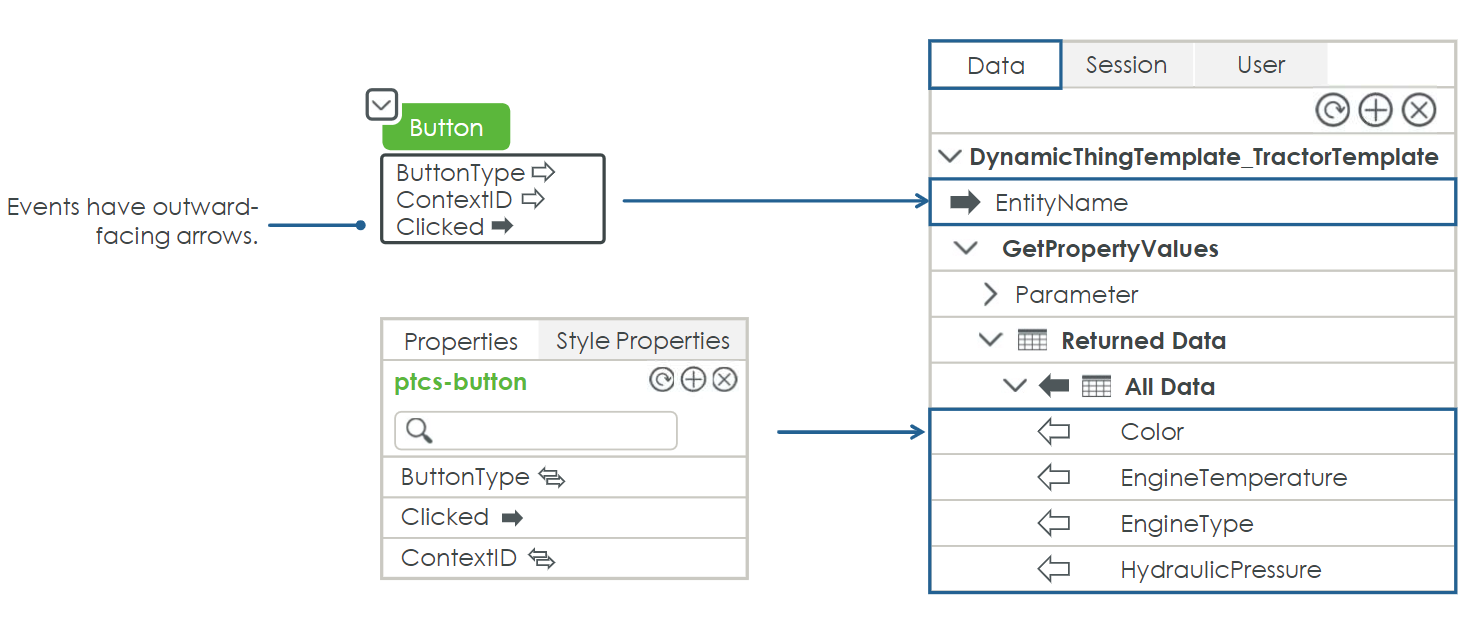 Events have outward-facing arrows.

Button
ButtonType
ContextID
Clicked

Properties
Style Properties
ptcs-button
ButtonType
Clicked
ContextID

Data
Session
User
DynamicThingTemplate_TractorTemplate
EntityName
GetPropertyValues
Parameter
Returned Data
All Data
Color
EngineTemperature
EngineType
HydraulicPressure